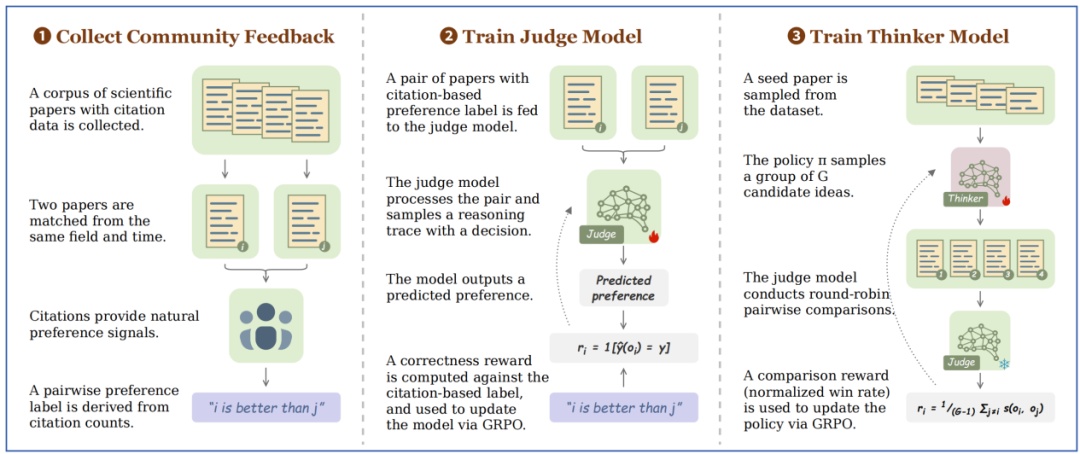 ❶ Collect Community Feedback

A corpus of scientific papers with citation data is collected.

Two papers are matched from the same field and time.

i

j

Citations provide natural preference signals.

A pairwise preference label is derived from citation counts.

"i is better than j"

❷ Train Judge Model

A pair of papers with citation-based preference label is fed to the judge model.

i

j

The judge model processes the pair and samples a reasoning trace with a decision.

Judge

The model outputs a predicted preference.

Predicted preference

$r_i = 1[\hat{y}(o_i) = y]$

A correctness reward is computed against the citation-based label, and used to update the model via GRPO.

"i is better than j"

❸ Train Thinker Model

A seed paper is sampled from the dataset.

The policy π samples a group of G candidate ideas.

Thinker

1 2 3 4

The judge model conducts round-robin pairwise comparisons.

Judge

A comparison reward (normalized win rate) is used to update the policy via GRPO.

$r_i = {}^1/_{(G-1)} \sum_{j \neq i} s(o_i, o_j)$